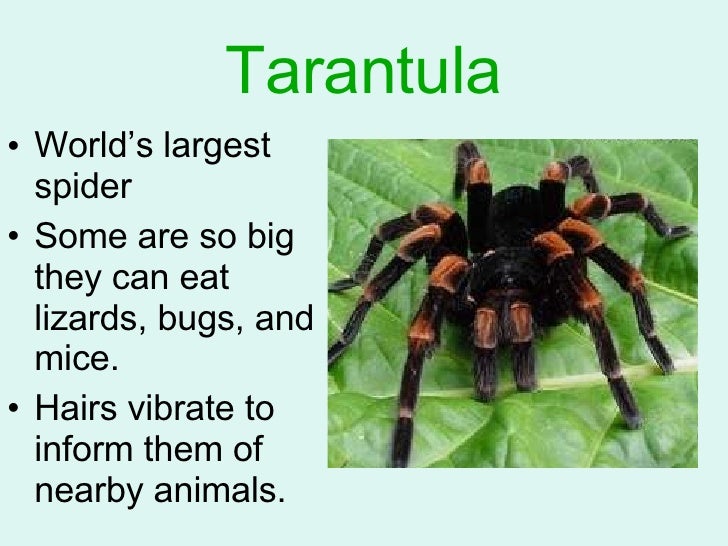 Tarantula

• World’s largest spider
• Some are so big they can eat lizards, bugs, and mice.
• Hairs vibrate to inform them of nearby animals.